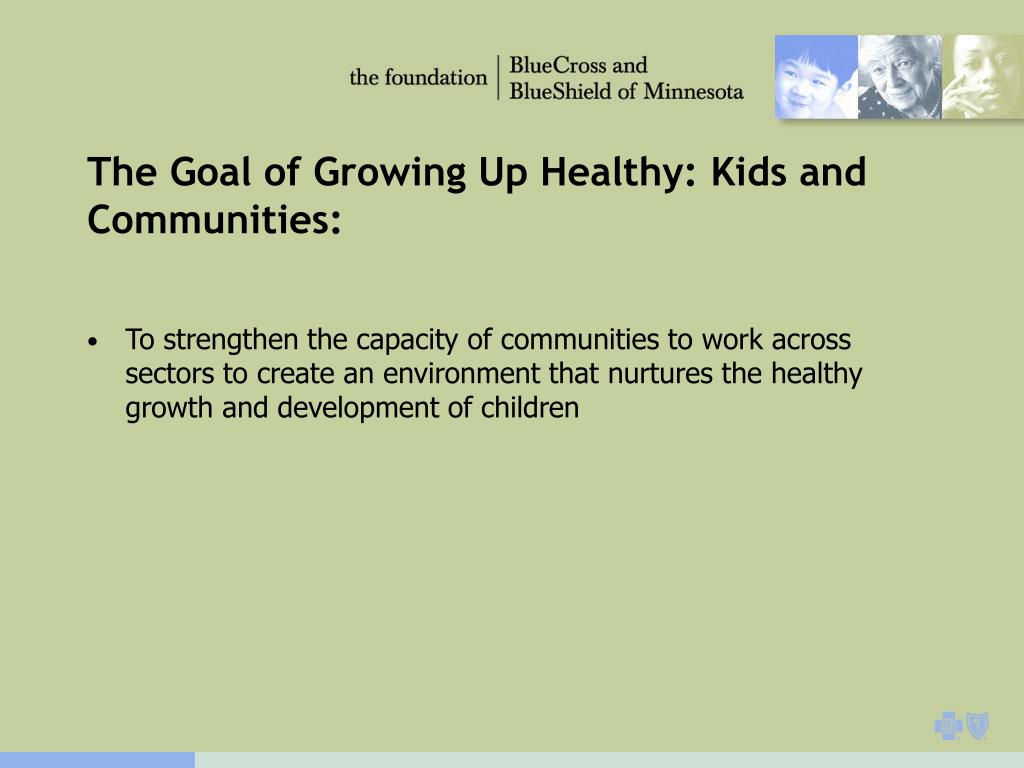 the foundation | BlueCross and BlueShield of Minnesota

The Goal of Growing Up Healthy: Kids and Communities:

• To strengthen the capacity of communities to work across sectors to create an environment that nurtures the healthy growth and development of children